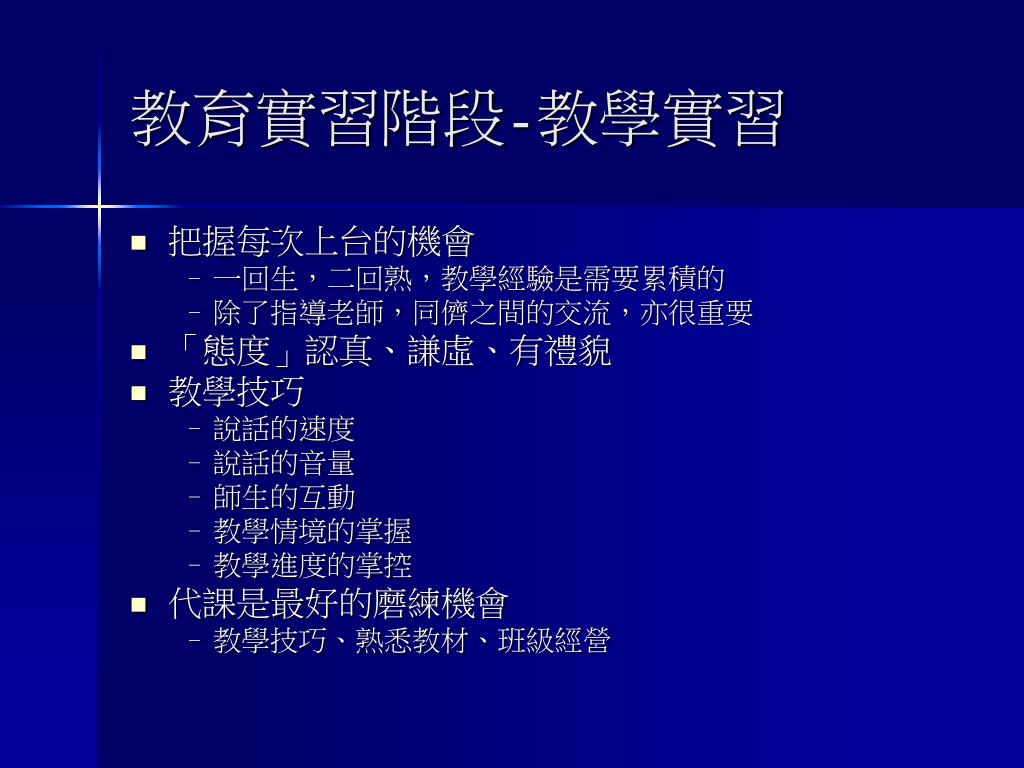 教育實習階段-教學實習

■ 把握每次上台的機會
– 一回生，二回熟，教學經驗是需要累積的
– 除了指導老師，同儕之間的交流，亦很重要
■ 「態度」認真、謙虛、有禮貌
■ 教學技巧
– 說話的速度
– 說話的音量
– 師生的互動
– 教學情境的掌握
– 教學進度的掌控
■ 代課是最好的磨練機會
– 教學技巧、熟悉教材、班級經營